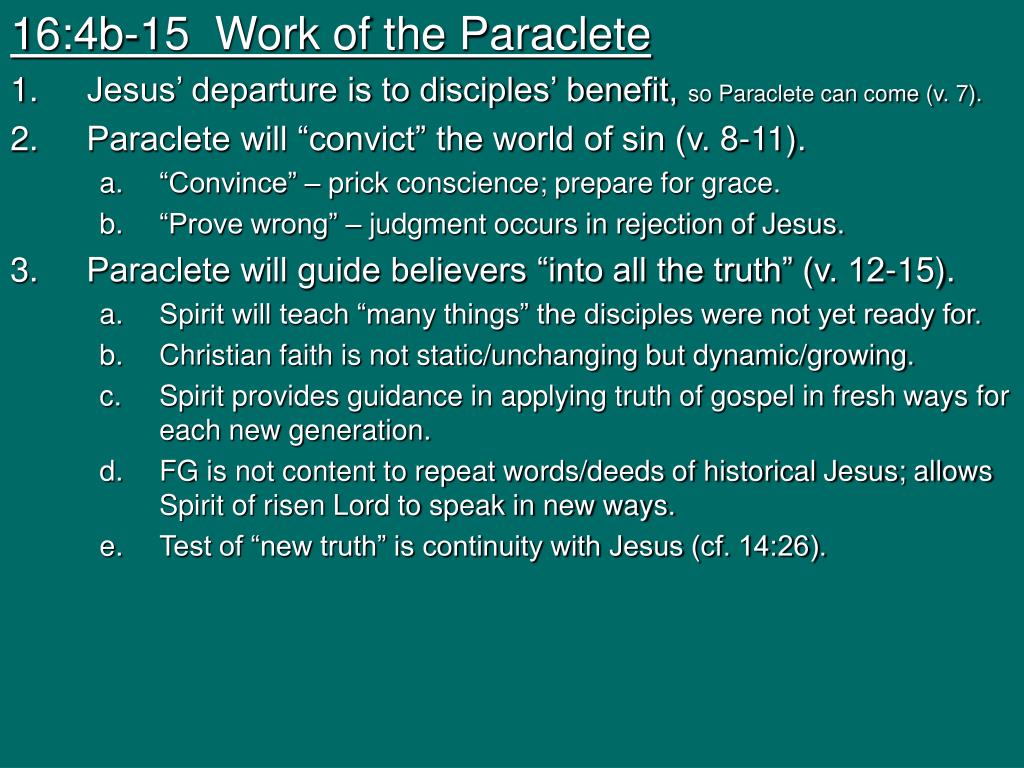 16:4b-15 Work of the Paraclete

1. Jesus’ departure is to disciples’ benefit, so Paraclete can come (v. 7).
2. Paraclete will “convict” the world of sin (v. 8-11).
   a. “Convince” – prick conscience; prepare for grace.
   b. “Prove wrong” – judgment occurs in rejection of Jesus.
3. Paraclete will guide believers “into all the truth” (v. 12-15).
   a. Spirit will teach “many things” the disciples were not yet ready for.
   b. Christian faith is not static/unchanging but dynamic/growing.
   c. Spirit provides guidance in applying truth of gospel in fresh ways for each new generation.
   d. FG is not content to repeat words/deeds of historical Jesus; allows Spirit of risen Lord to speak in new ways.
   e. Test of “new truth” is continuity with Jesus (cf. 14:26).